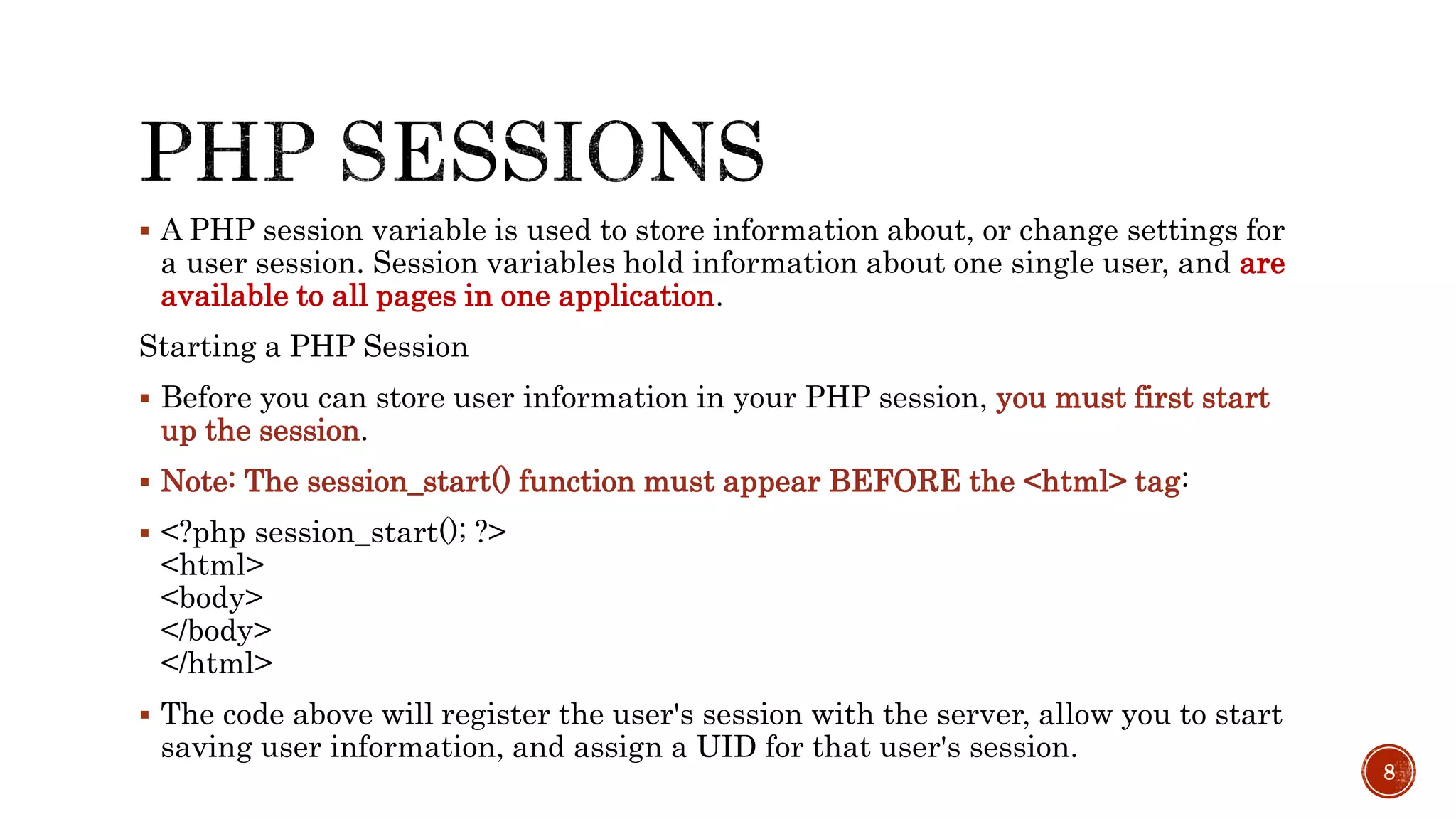 PHP SESSIONS

▪ A PHP session variable is used to store information about, or change settings for a user session. Session variables hold information about one single user, and are available to all pages in one application.

Starting a PHP Session

▪ Before you can store user information in your PHP session, you must first start up the session.

▪ Note: The session_start() function must appear BEFORE the <html> tag:

▪ <?php session_start(); ?>
<html>
<body>
</body>
</html>

▪ The code above will register the user's session with the server, allow you to start saving user information, and assign a UID for that user's session.

8